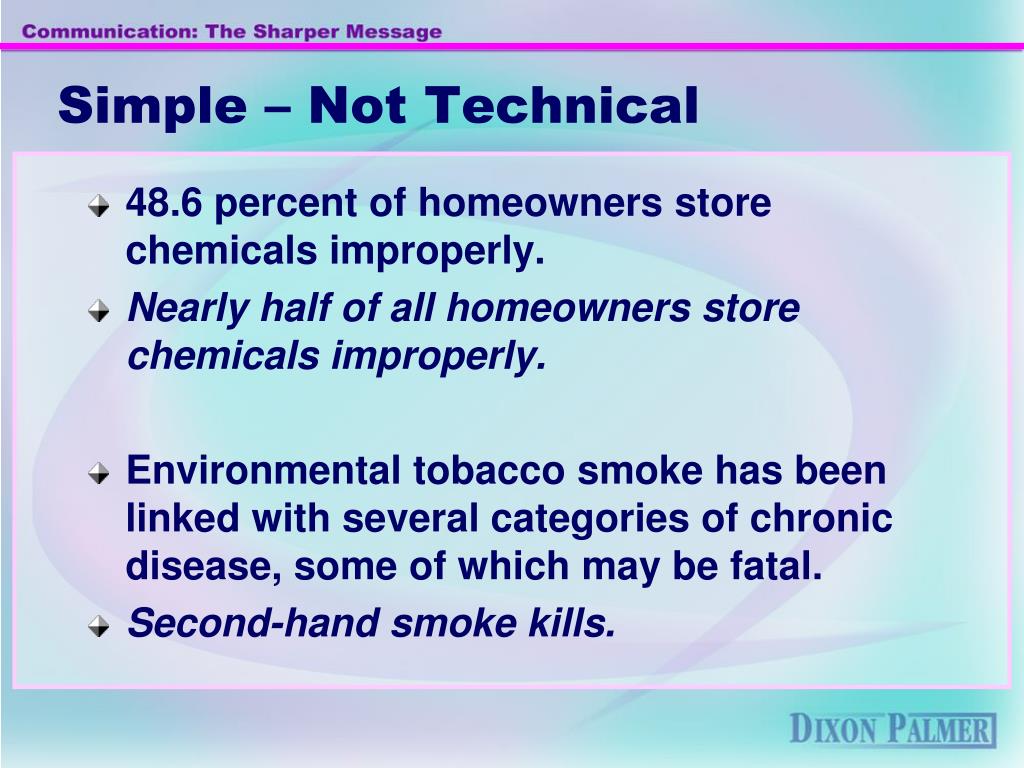 Communication: The Sharper Message

Simple – Not Technical

48.6 percent of homeowners store chemicals improperly.

Nearly half of all homeowners store chemicals improperly.

Environmental tobacco smoke has been linked with several categories of chronic disease, some of which may be fatal.

Second-hand smoke kills.

DIXON PALMER